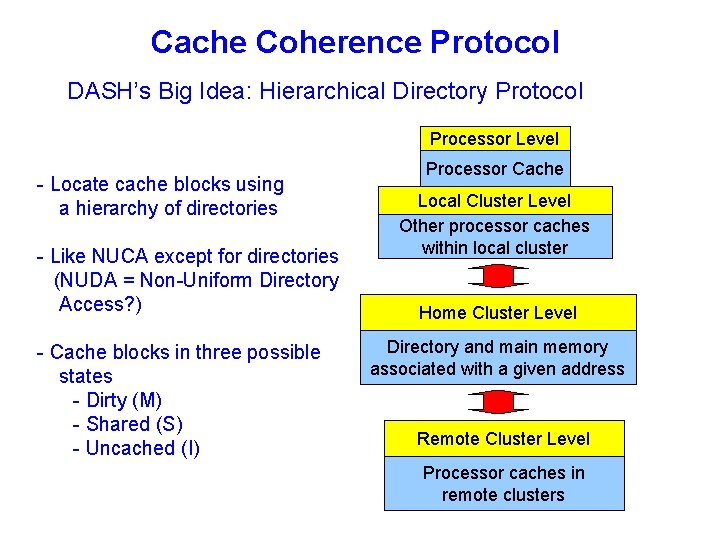 Cache Coherence Protocol

DASH's Big Idea: Hierarchical Directory Protocol

- Locate cache blocks using a hierarchy of directories

- Like NUCA except for directories (NUDA = Non-Uniform Directory Access?)

- Cache blocks in three possible states
- Dirty (M)
- Shared (S)
- Uncached (I)

Processor Level

Processor Cache

Local Cluster Level

Other processor caches within local cluster

Home Cluster Level

Directory and main memory associated with a given address

Remote Cluster Level

Processor caches in remote clusters